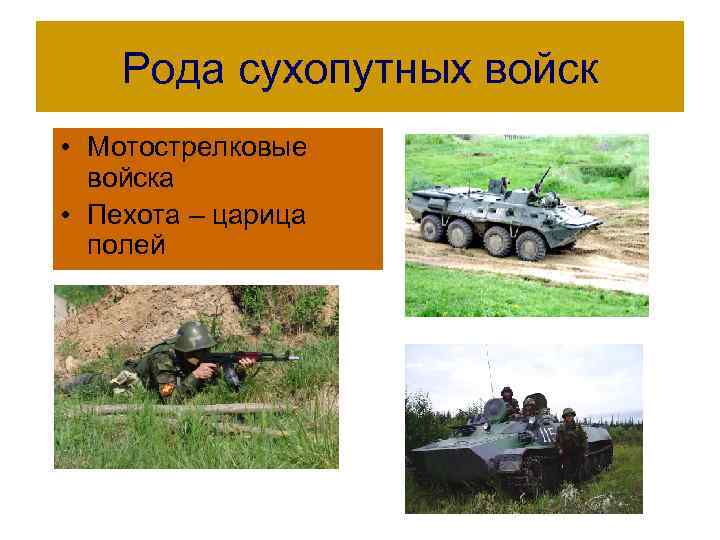 Рода сухопутных войск

• Мотострелковые войска
• Пехота – царица полей